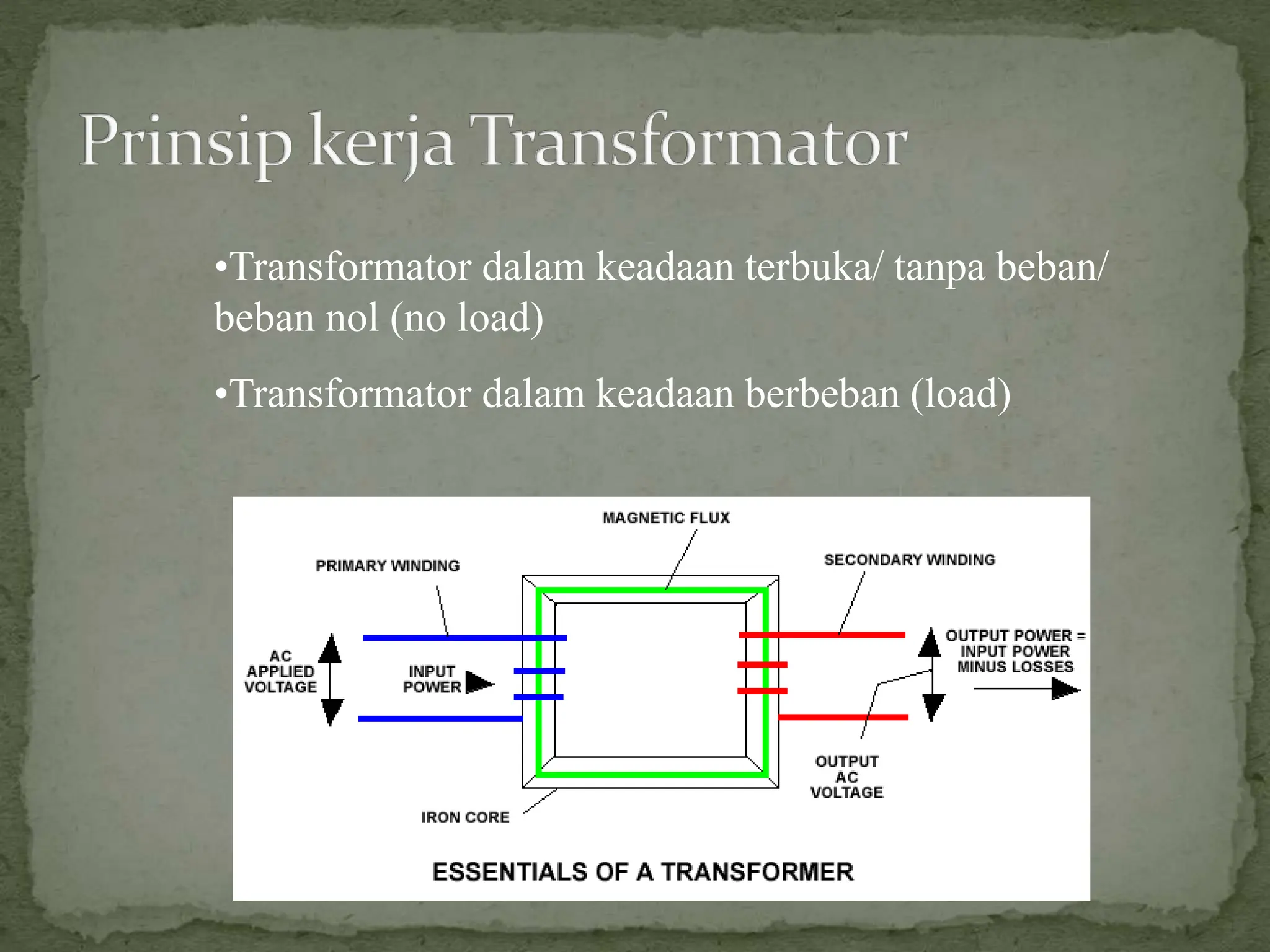 Prinsip kerja Transformator

•Transformator dalam keadaan terbuka/ tanpa beban/ beban nol (no load)

•Transformator dalam keadaan berbeban (load)

MAGNETIC FLUX

PRIMARY WINDING

SECONDARY WINDING

AC APPLIED VOLTAGE

INPUT POWER

OUTPUT POWER = INPUT POWER MINUS LOSSES

OUTPUT AC VOLTAGE

IRON CORE

ESSENTIALS OF A TRANSFORMER